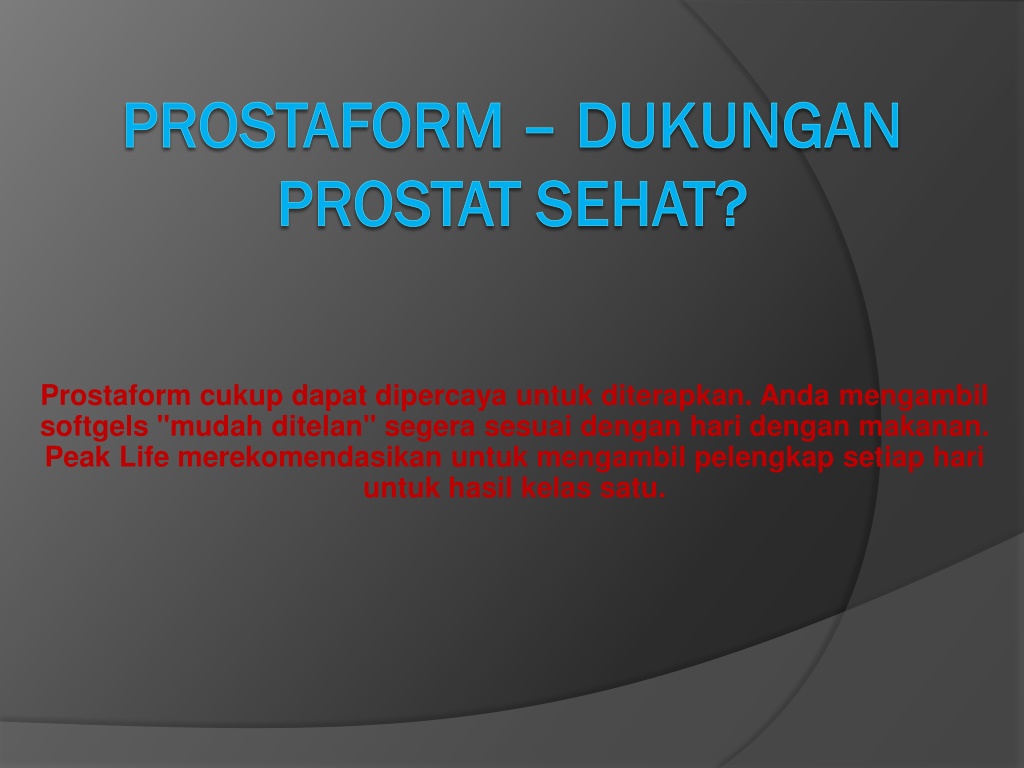 PROSTAFORM – DUKUNGAN PROSTAT SEHAT?

Prostaform cukup dapat dipercaya untuk diterapkan. Anda mengambil softgels "mudah ditelan" segera sesuai dengan hari dengan makanan. Peak Life merekomendasikan untuk mengambil pelengkap setiap hari untuk hasil kelas satu.